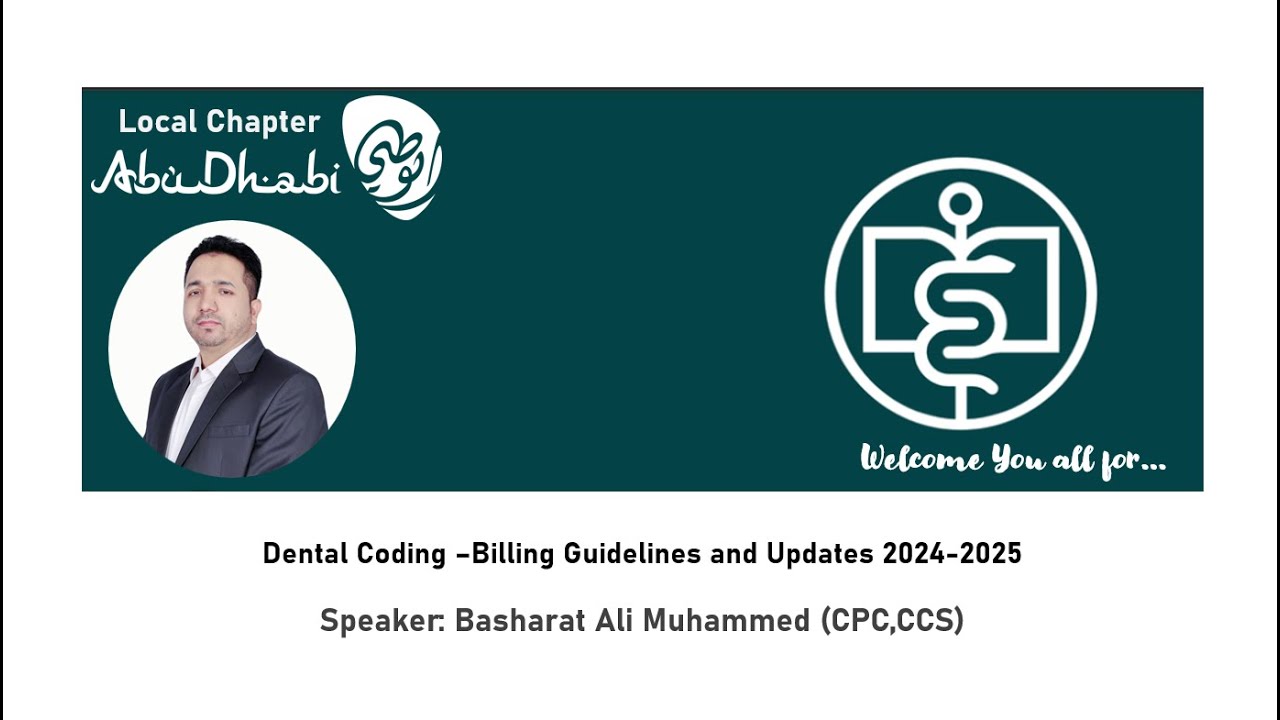 Local Chapter
AbuDhabi أبوظبي

Welcome You all for...

Dental Coding –Billing Guidelines and Updates 2024-2025

Speaker: Basharat Ali Muhammed (CPC,CCS)